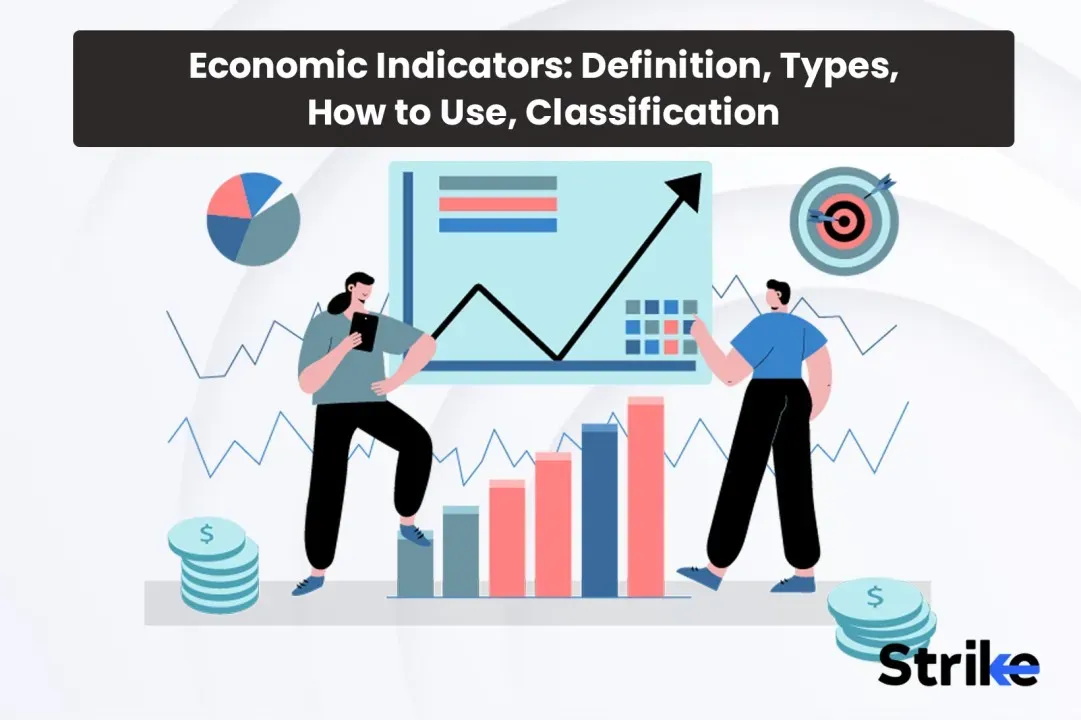 Economic Indicators: Definition, Types, How to Use, Classification

$

$

Strike